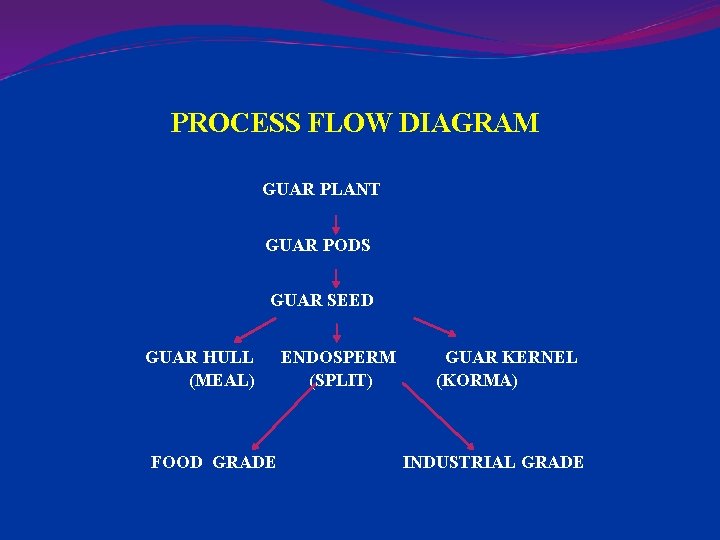 PROCESS FLOW DIAGRAM

GUAR PLANT

GUAR PODS

GUAR SEED

GUAR HULL (MEAL)

ENDOSPERM (SPLIT)

GUAR KERNEL (KORMA)

FOOD GRADE

INDUSTRIAL GRADE